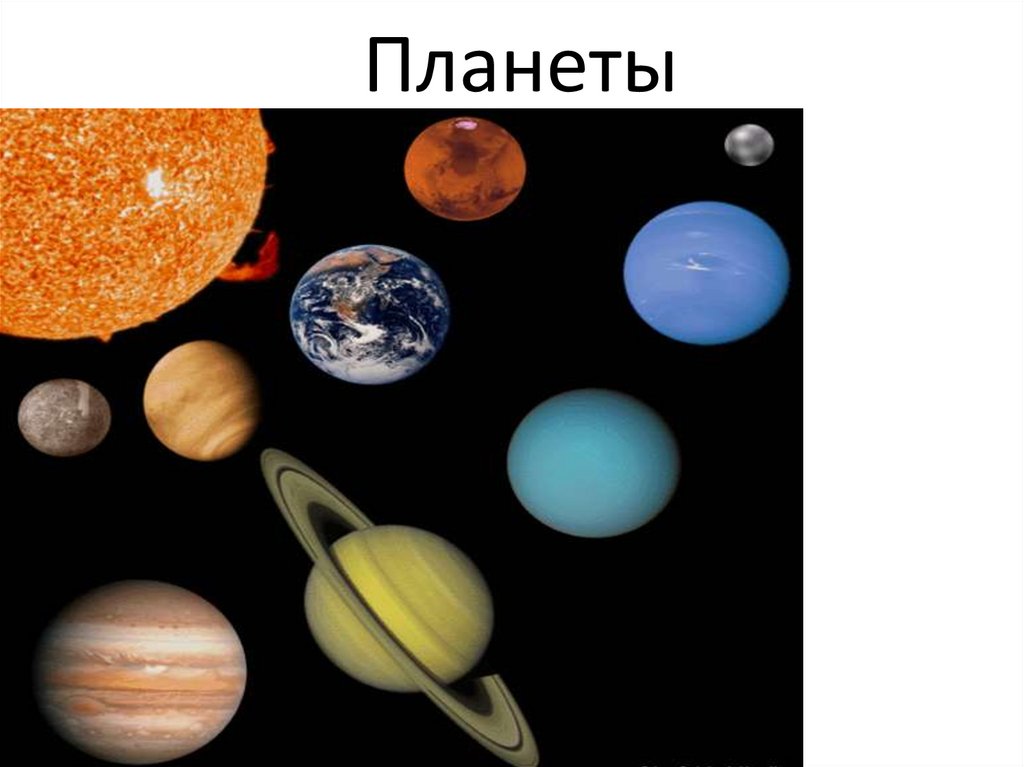 Планеты